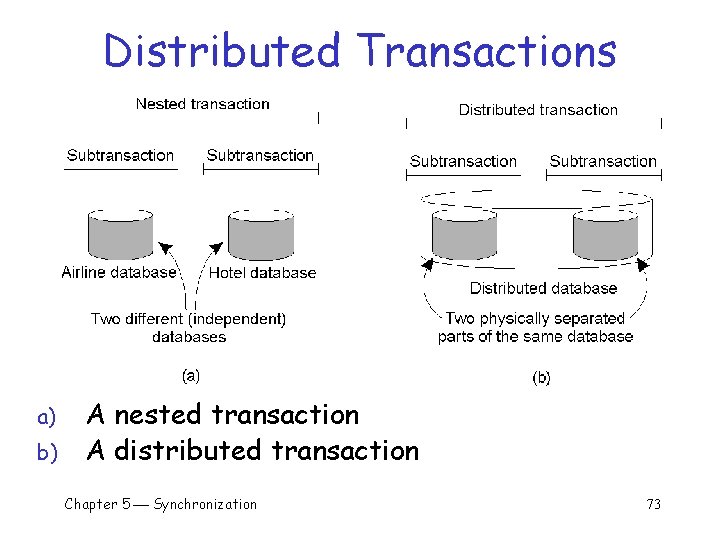 Distributed Transactions

Nested transaction

Subtransaction Subtransaction

Airline database Hotel database

Two different (independent) databases

(a)

Distributed transaction

Subtransaction Subtransaction

Distributed database

Two physically separated parts of the same database

(b)

a) A nested transaction
b) A distributed transaction

Chapter 5 — Synchronization

73